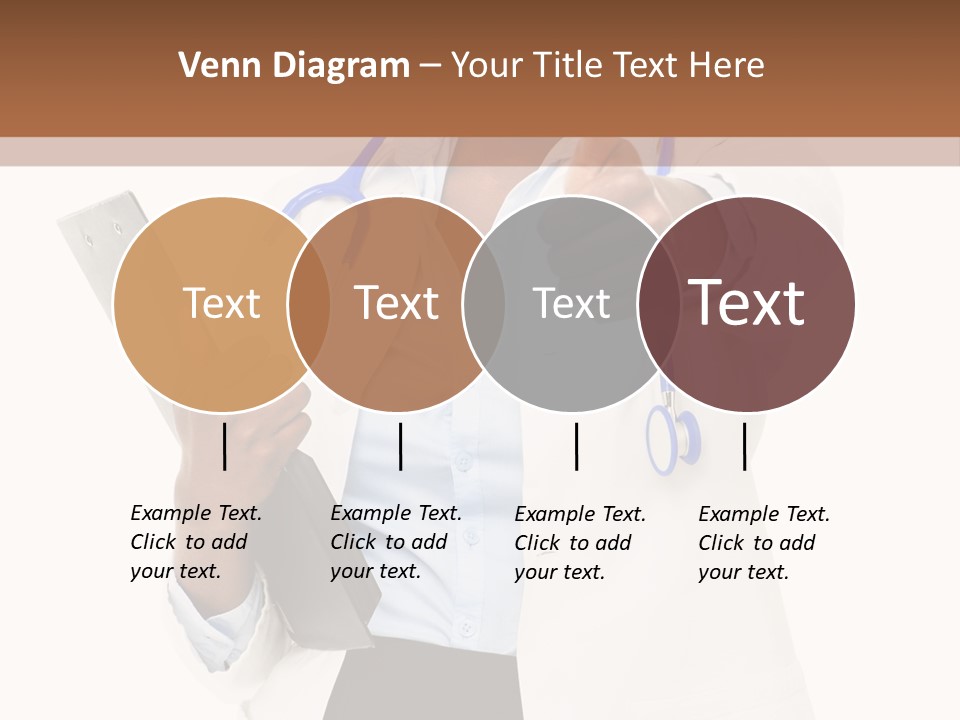 Venn Diagram – Your Title Text Here

Text

Text

Text

Text

Example Text. Click to add your text.

Example Text. Click to add your text.

Example Text. Click to add your text.

Example Text. Click to add your text.